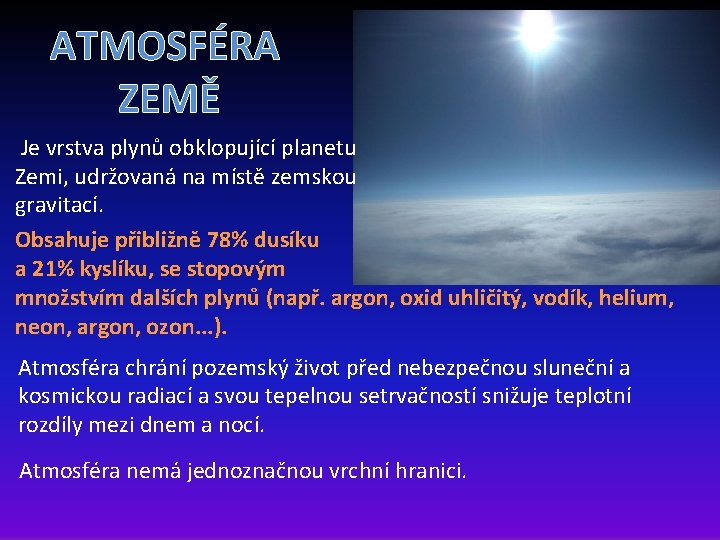 ATMOSFÉRA ZEMĚ

Je vrstva plynů obklopující planetu Zemi, udržovaná na místě zemskou gravitací.

Obsahuje přibližně 78% dusíku a 21% kyslíku, se stopovým množstvím dalších plynů (např. argon, oxid uhličitý, vodík, helium, neon, argon, ozon…).

Atmosféra chrání pozemský život před nebezpečnou sluneční a kosmickou radiací a svou tepelnou setrvačností snižuje teplotní rozdíly mezi dnem a nocí.

Atmosféra nemá jednoznačnou vrchní hranici.